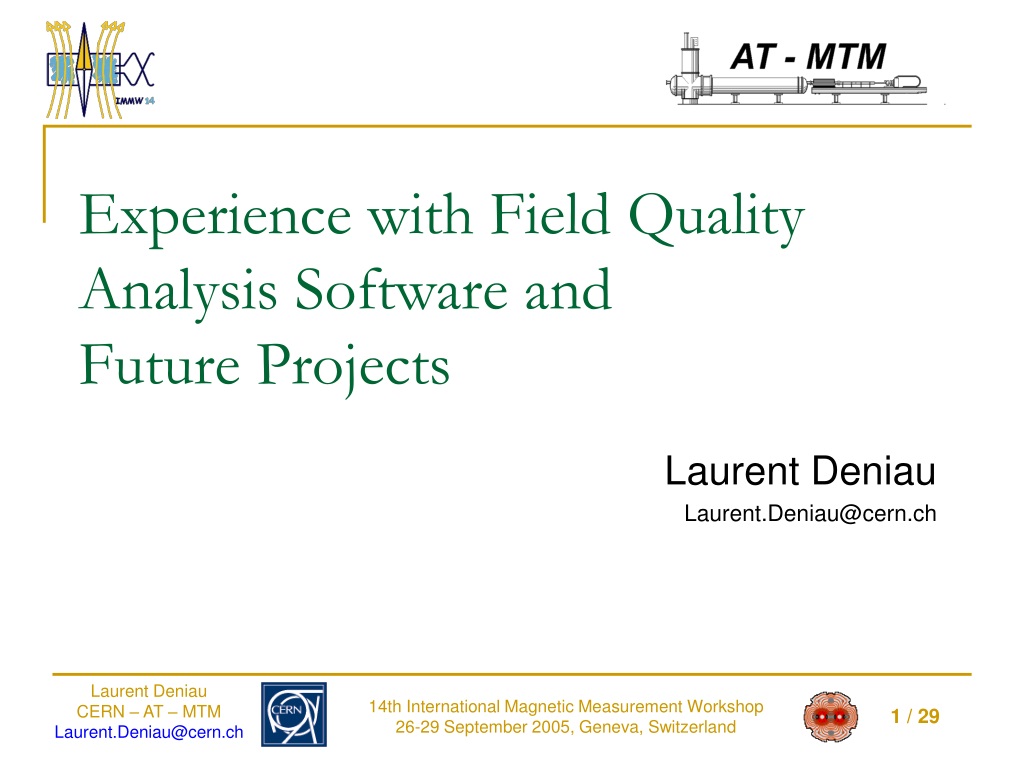 IMMW 14

AT - MTM

Experience with Field Quality Analysis Software and Future Projects

Laurent Deniau
Laurent.Deniau@cern.ch

Laurent Deniau
CERN – AT – MTM
Laurent.Deniau@cern.ch

CERN

14th International Magnetic Measurement Workshop
26-29 September 2005, Geneva, Switzerland

1 / 29